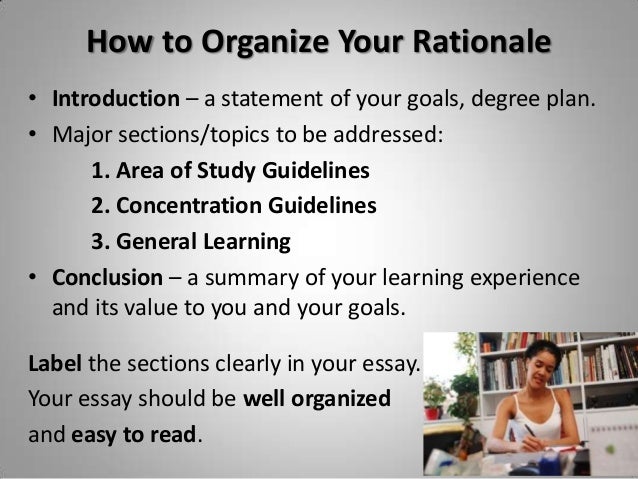 How to Organize Your Rationale

• Introduction – a statement of your goals, degree plan.
• Major sections/topics to be addressed:
1. Area of Study Guidelines
2. Concentration Guidelines
3. General Learning
• Conclusion – a summary of your learning experience and its value to you and your goals.

Label the sections clearly in your essay.
Your essay should be well organized
and easy to read.